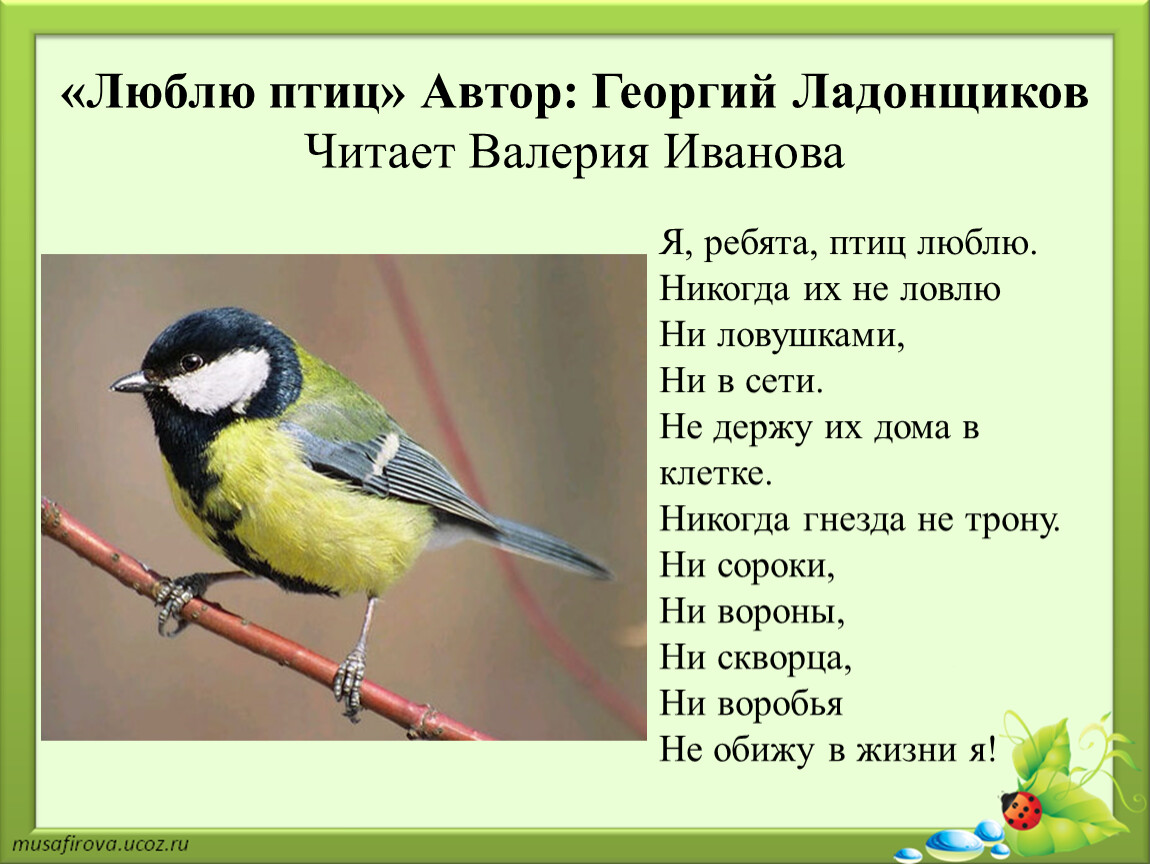 «Люблю птиц» Автор: Георгий Ладонщиков
Читает Валерия Иванова

Я, ребята, птиц люблю.
Никогда их не ловлю
Ни ловушками,
Ни в сети.
Не держу их дома в клетке.
Никогда гнезда не трону.
Ни сороки,
Ни вороны,
Ни скворца,
Ни воробья
Не обижу в жизни я!

musafirova.ucoz.ru